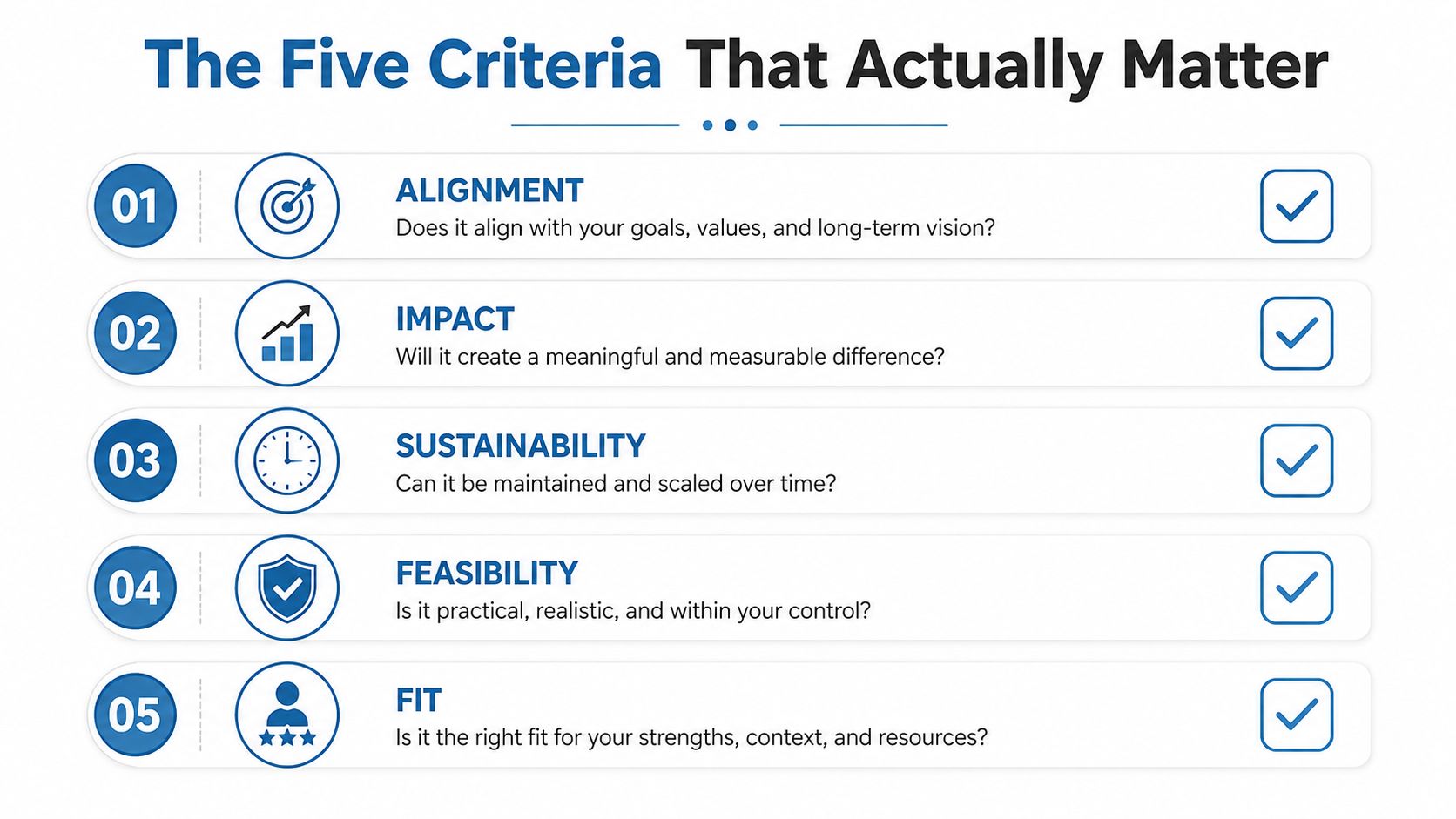 The Five Criteria That Actually Matter

01

ALIGNMENT
Does it align with your goals, values, and long-term vision?

☑

02

IMPACT
Will it create a meaningful and measurable difference?

☑

03

SUSTAINABILITY
Can it be maintained and scaled over time?

☑

04

FEASIBILITY
Is it practical, realistic, and within your control?

☑

05

FIT
Is it the right fit for your strengths, context, and resources?

☑